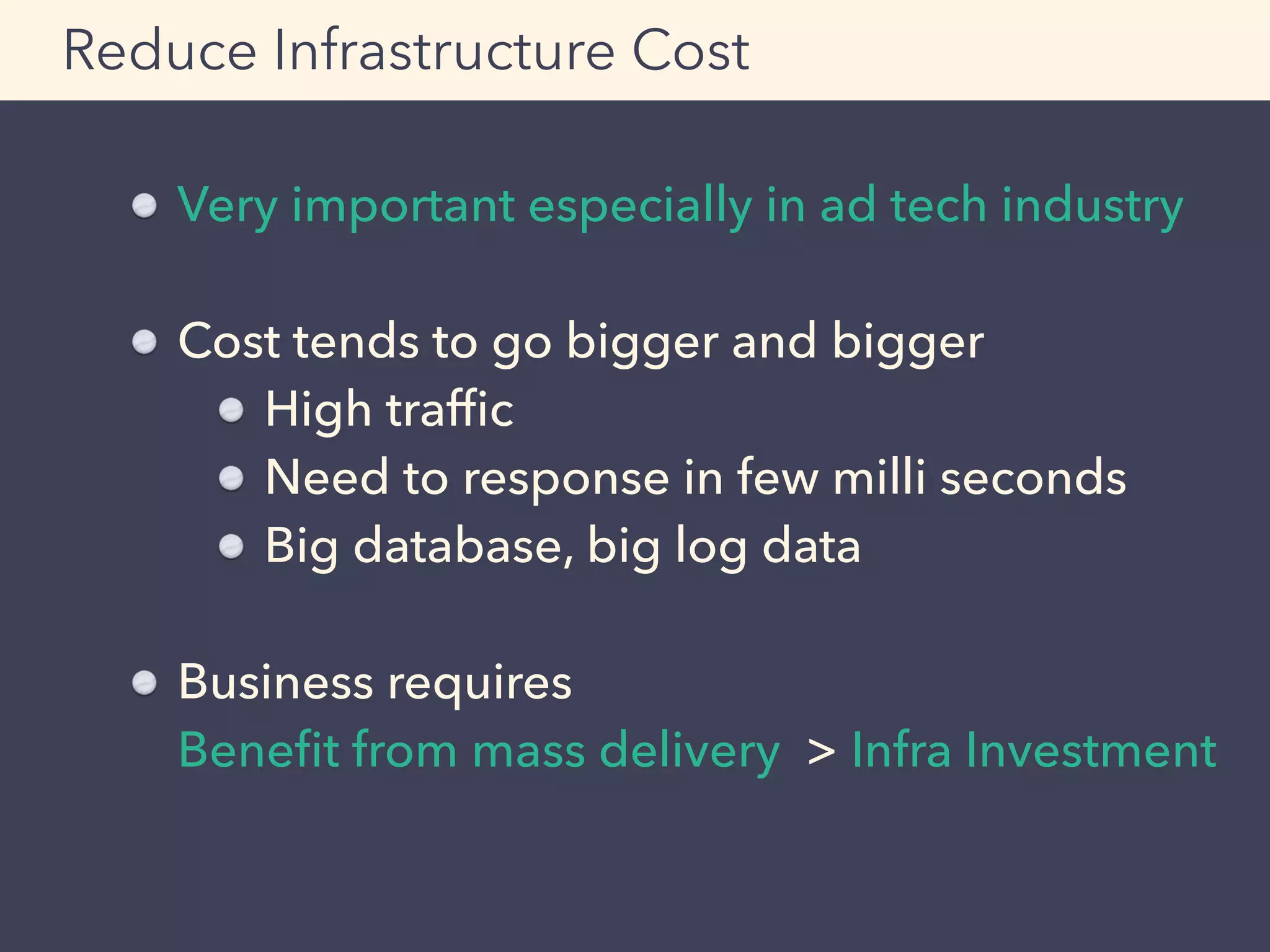 Reduce Infrastructure Cost

- Very important especially in ad tech industry

- Cost tends to go bigger and bigger
  - High traffic
  - Need to response in few milli seconds
  - Big database, big log data

- Business requires
Benefit from mass delivery > Infra Investment